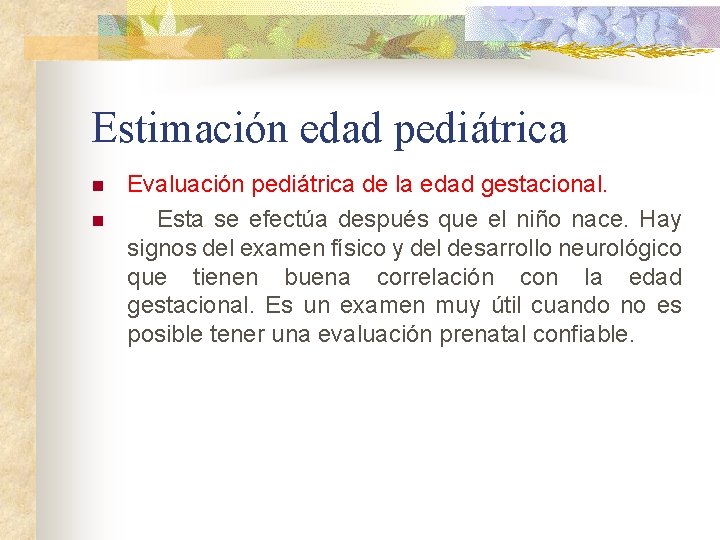 Estimación edad pediátrica

Evaluación pediátrica de la edad gestacional.

Esta se efectúa después que el niño nace. Hay signos del examen físico y del desarrollo neurológico que tienen buena correlación con la edad gestacional. Es un examen muy útil cuando no es posible tener una evaluación prenatal confiable.